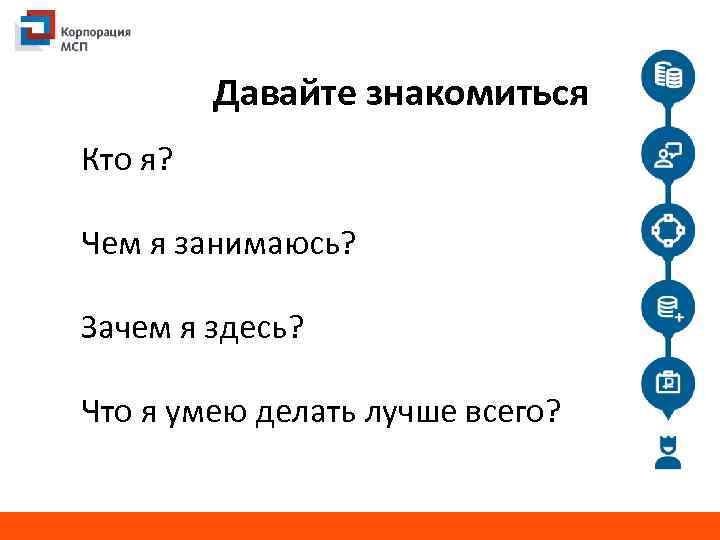 Корпорация МСП

Давайте знакомиться

Кто я?

Чем я занимаюсь?

Зачем я здесь?

Что я умею делать лучше всего?